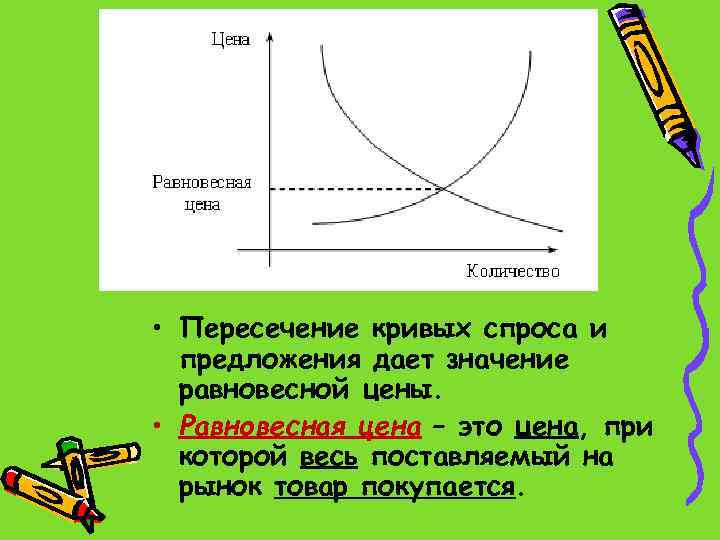 Цена

Равновесная цена

Количество

• Пересечение кривых спроса и предложения дает значение равновесной цены.

• Равновесная цена – это цена, при которой весь поставляемый на рынок товар покупается.